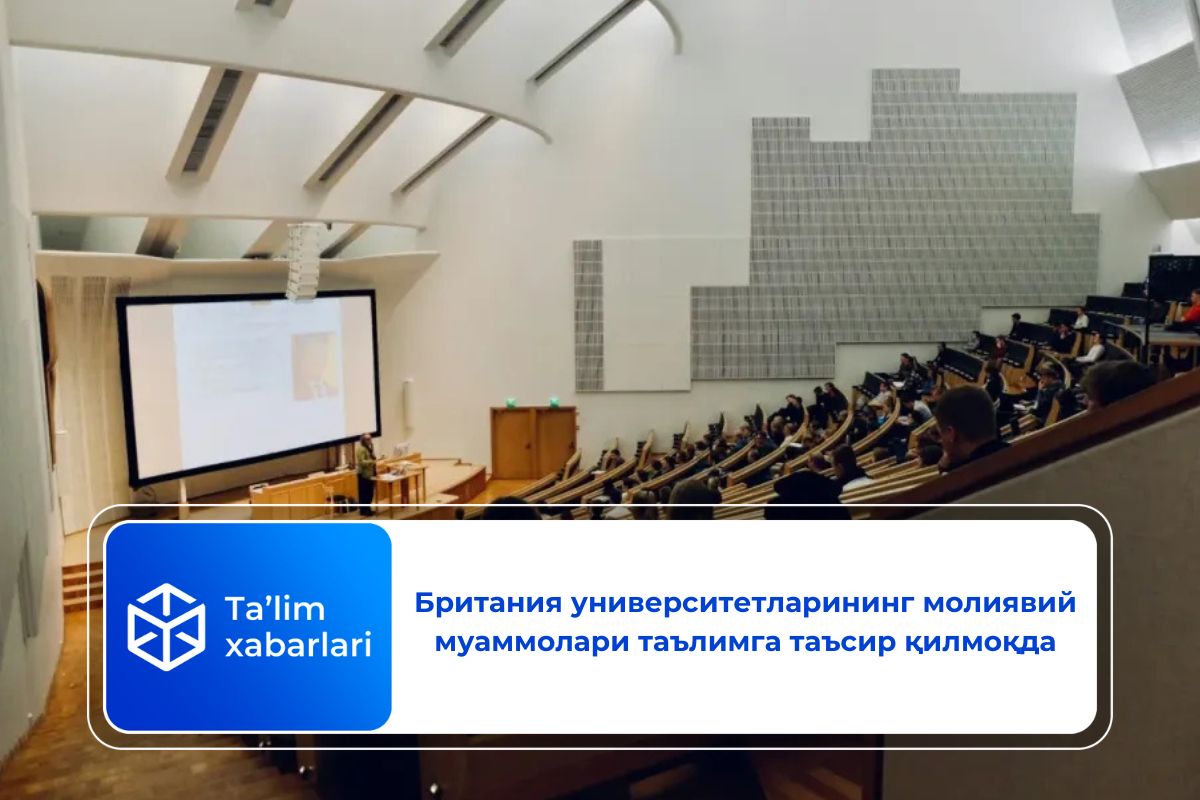 Ta'lim xabarlari

Британия университетларининг молиявий муаммолари таълимга таъсир қилмоқда